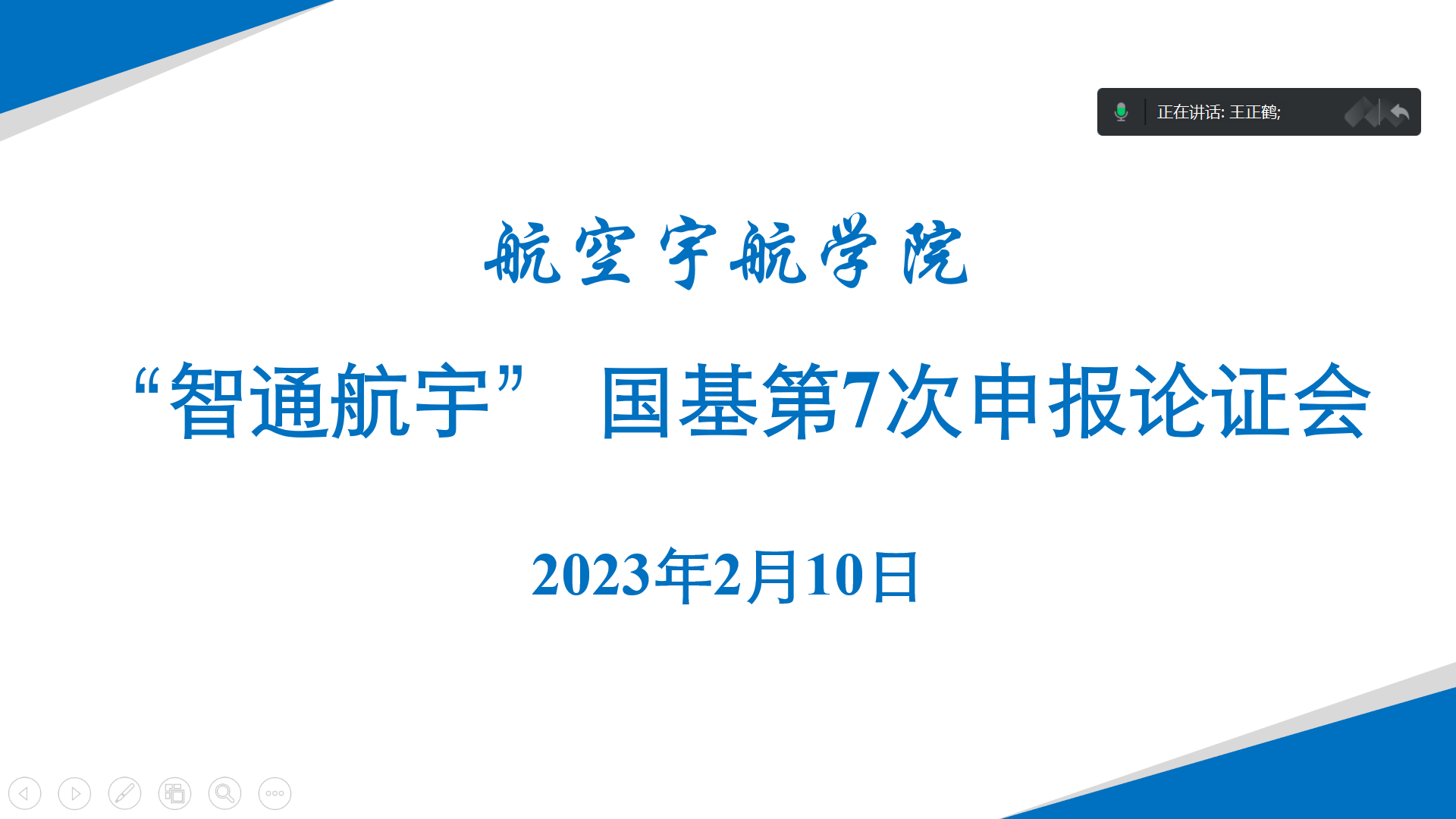 正在讲话: 王正鹤;

航空宇航学院

“智通航宇” 国基第7次申报论证会

2023年2月10日